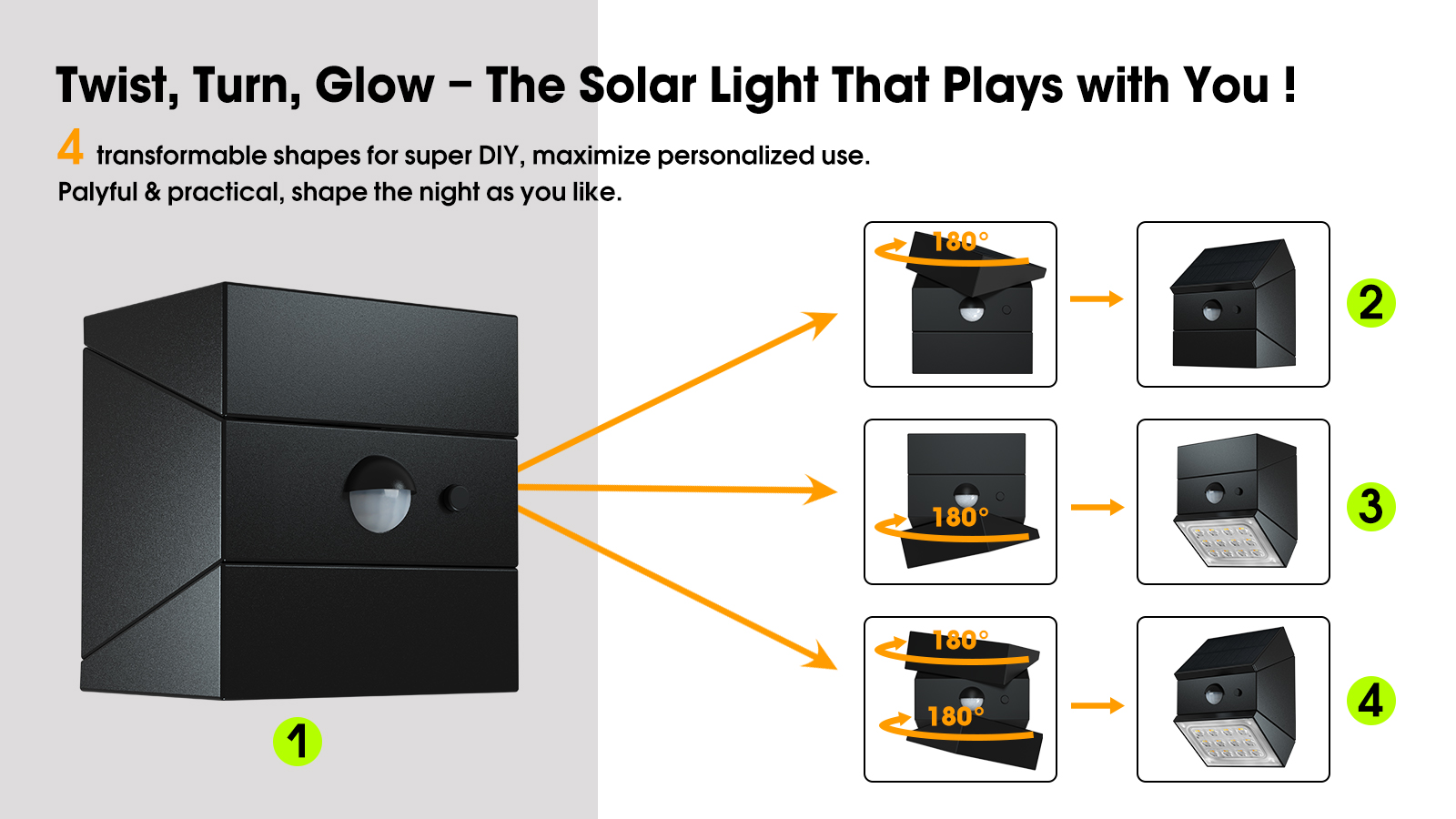 Twist, Turn, Glow – The Solar Light That Plays with You !

4 transformable shapes for super DIY, maximize personalized use.
Palyful & practical, shape the night as you like.

180°

2

180°

3

180°

180°

4

1